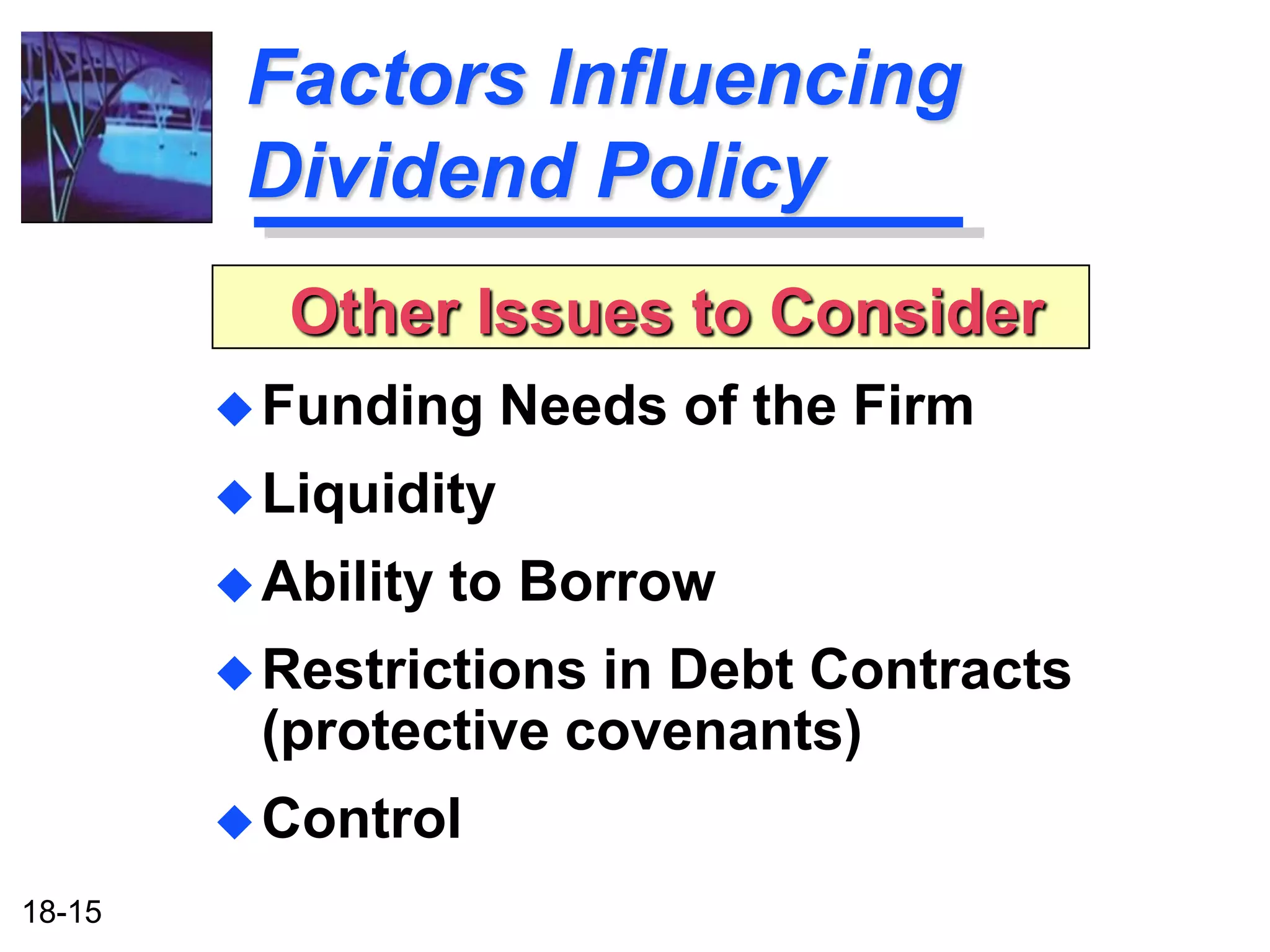 Factors Influencing Dividend Policy

Other Issues to Consider

◆ Funding Needs of the Firm

◆ Liquidity

◆ Ability to Borrow

◆ Restrictions in Debt Contracts (protective covenants)

◆ Control

18-15